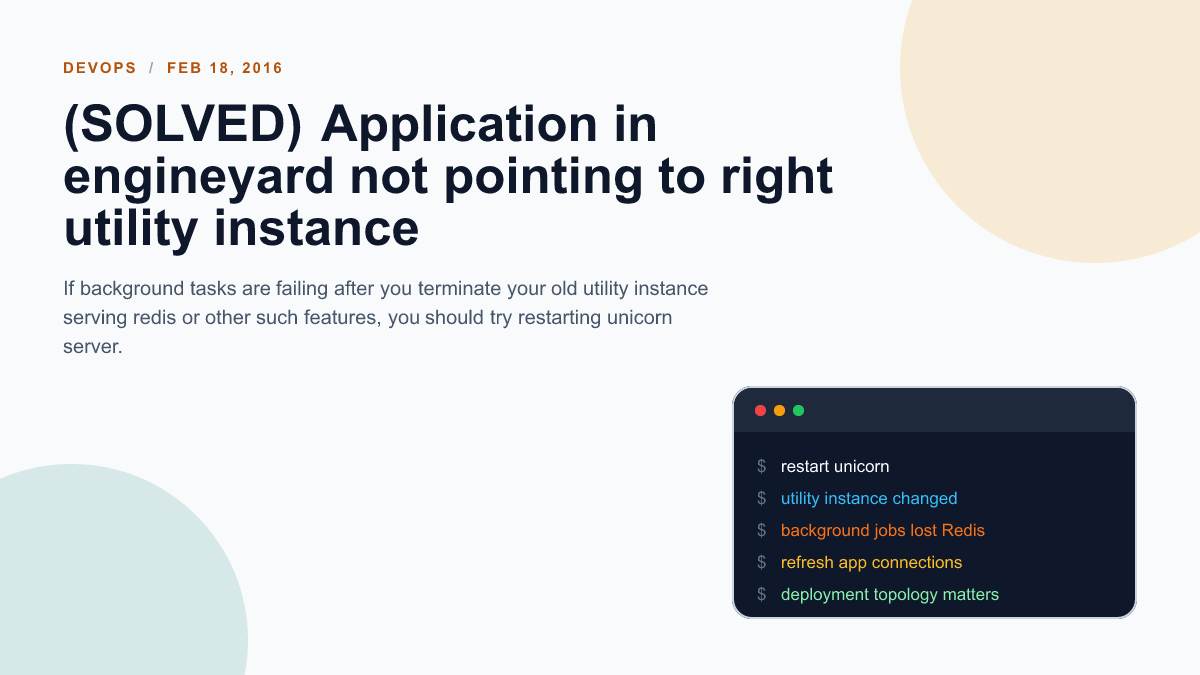 DEVOPS / FEB 18, 2016

(SOLVED) Application in engineyard not pointing to right utility instance

If background tasks are failing after you terminate your old utility instance serving redis or other such features, you should try restarting unicorn server.

$ restart unicorn
$ utility instance changed
$ background jobs lost Redis
$ refresh app connections
$ deployment topology matters